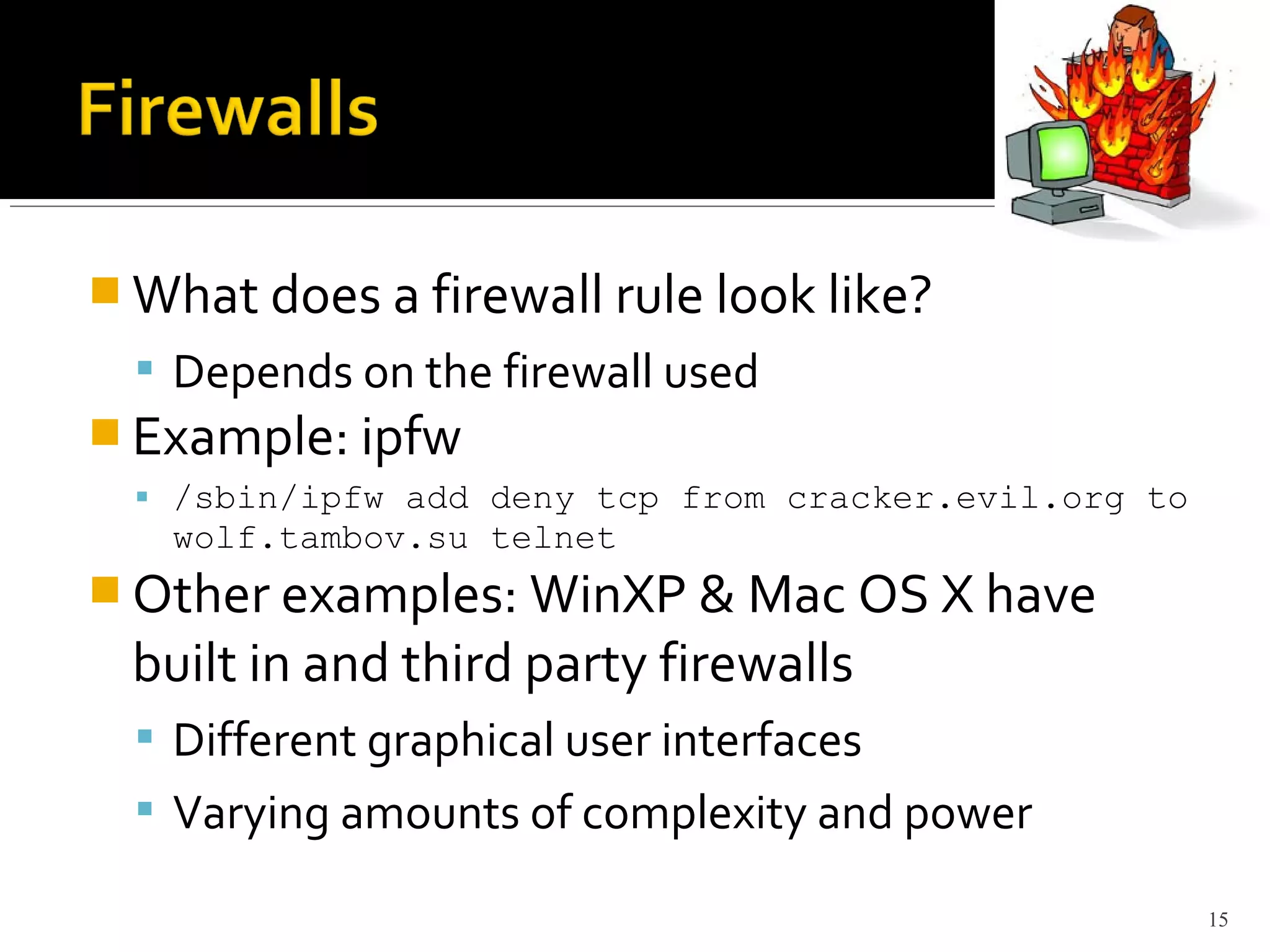 Firewalls

What does a firewall rule look like?

Depends on the firewall used

Example: ipfw

/sbin/ipfw add deny tcp from cracker.evil.org to wolf.tambov.su telnet

Other examples: WinXP & Mac OS X have built in and third party firewalls

Different graphical user interfaces

Varying amounts of complexity and power

15